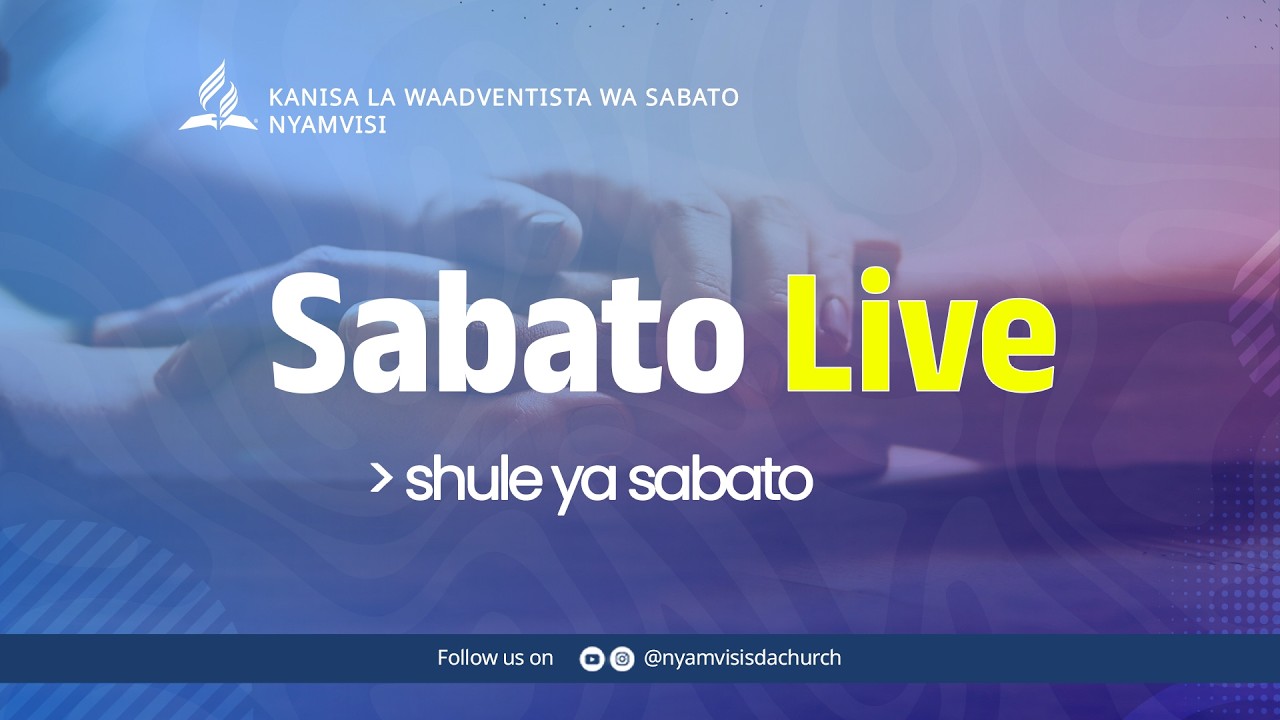 KANISA LA WAADVENTISTA WA SABATO
NYAMVISI

Sabato Live

> shule ya sabato

Follow us on @nyamvisisdachurch